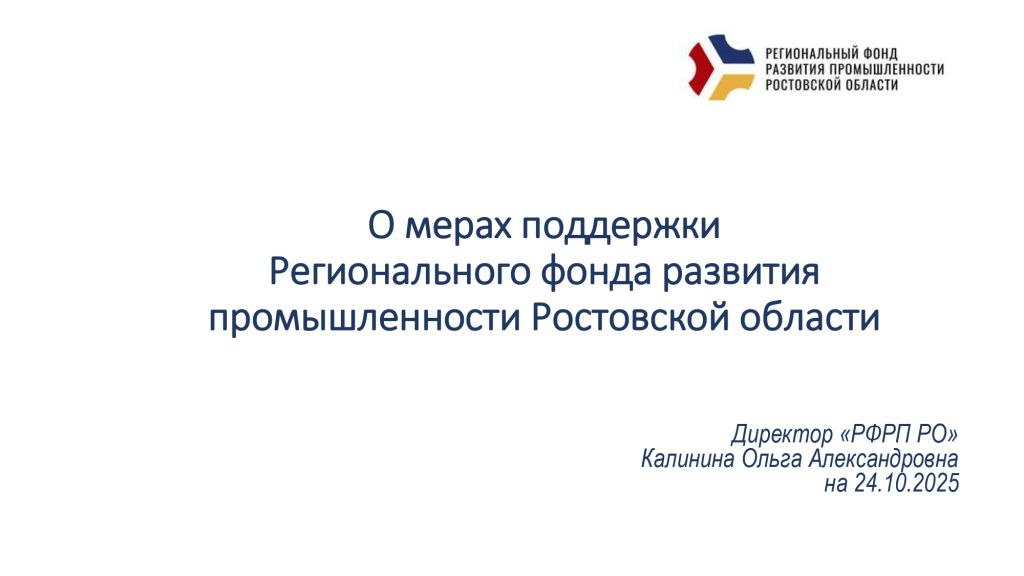 РЕГИОНАЛЬНЫЙ ФОНД
РАЗВИТИЯ ПРОМЫШЛЕННОСТИ
РОСТОВСКОЙ ОБЛАСТИ

О мерах поддержки
Регионального фонда развития
промышленности Ростовской области

Директор «РФРП РО»
Калинина Ольга Александровна
на 24.10.2025